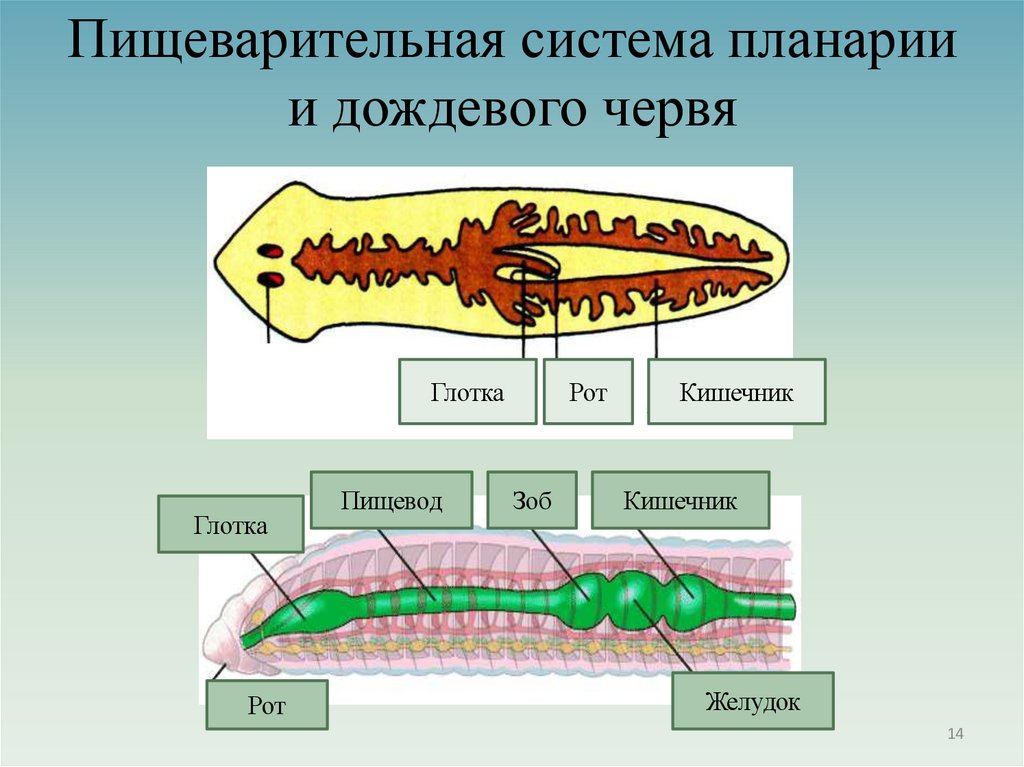 Пищеварительная система планарии и дождевого червя

Глотка
Рот
Кишечник

Глотка
Пищевод
Зоб
Кишечник
Рот
Желудок

14